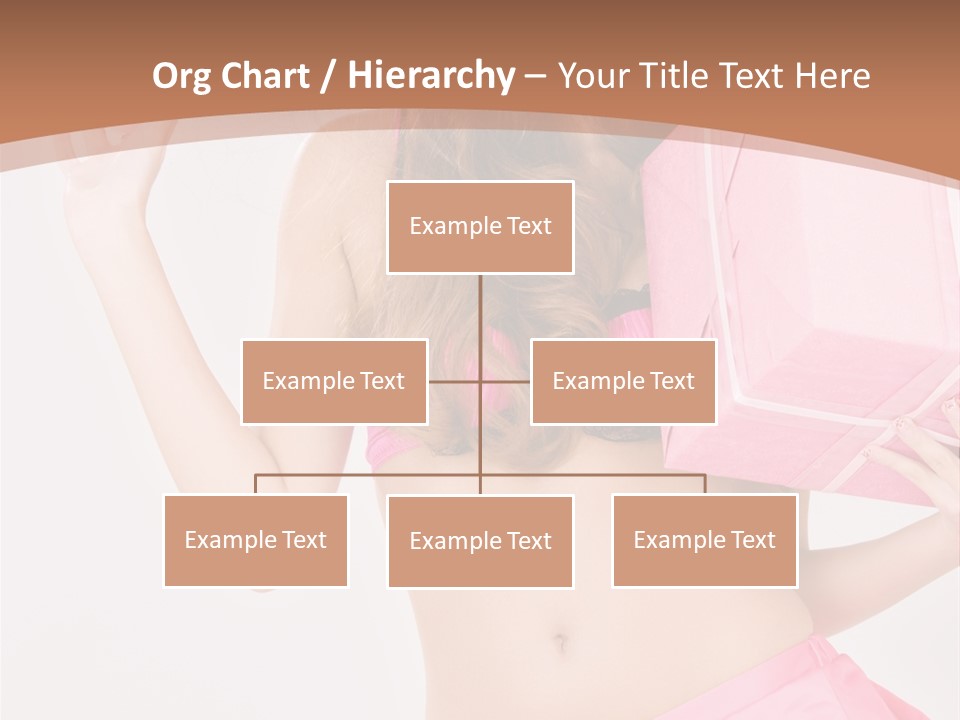 Org Chart / Hierarchy – Your Title Text Here

Example Text

Example Text

Example Text

Example Text

Example Text

Example Text